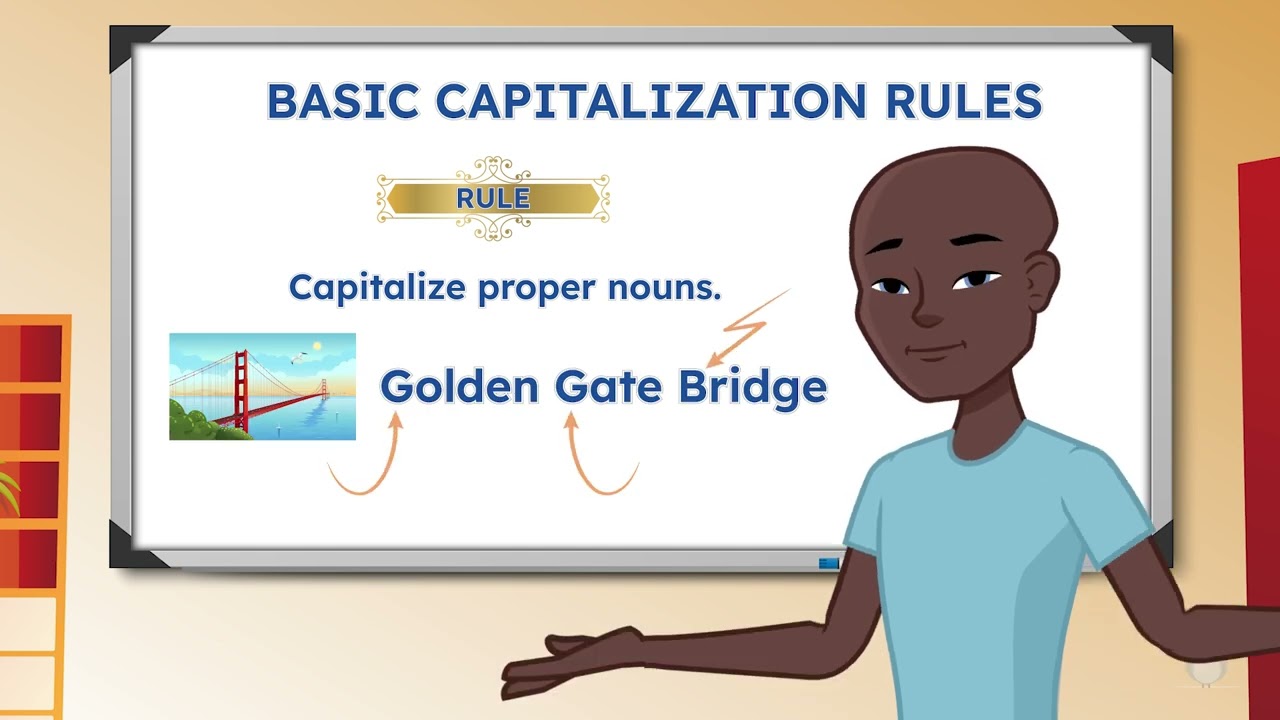 BASIC CAPITALIZATION RULES

RULE

Capitalize proper nouns.

Golden Gate Bridge